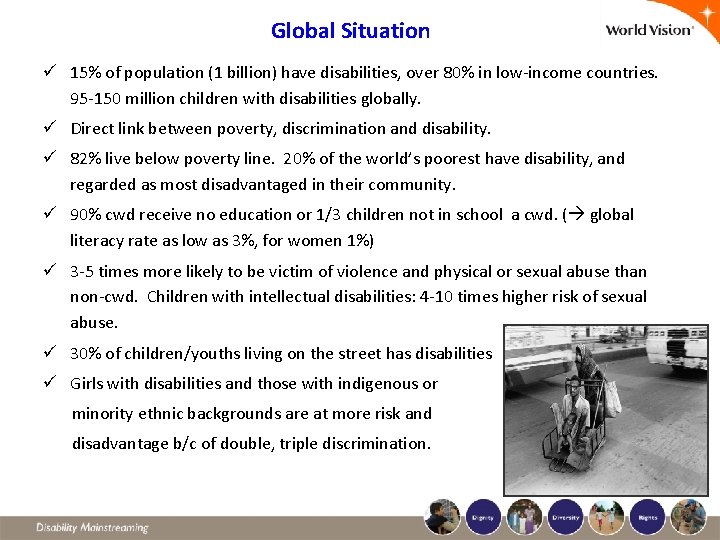 Global Situation

World Vision

✓ 15% of population (1 billion) have disabilities, over 80% in low-income countries. 95-150 million children with disabilities globally.

✓ Direct link between poverty, discrimination and disability.

✓ 82% live below poverty line. 20% of the world's poorest have disability, and regarded as most disadvantaged in their community.

✓ 90% cwd receive no education or 1/3 children not in school a cwd. (→ global literacy rate as low as 3%, for women 1%)

✓ 3-5 times more likely to be victim of violence and physical or sexual abuse than non-cwd. Children with intellectual disabilities: 4-10 times higher risk of sexual abuse.

✓ 30% of children/youths living on the street has disabilities

✓ Girls with disabilities and those with indigenous or minority ethnic backgrounds are at more risk and disadvantage b/c of double, triple discrimination.

Disability Mainstreaming

Dignity

Diversity

Rights